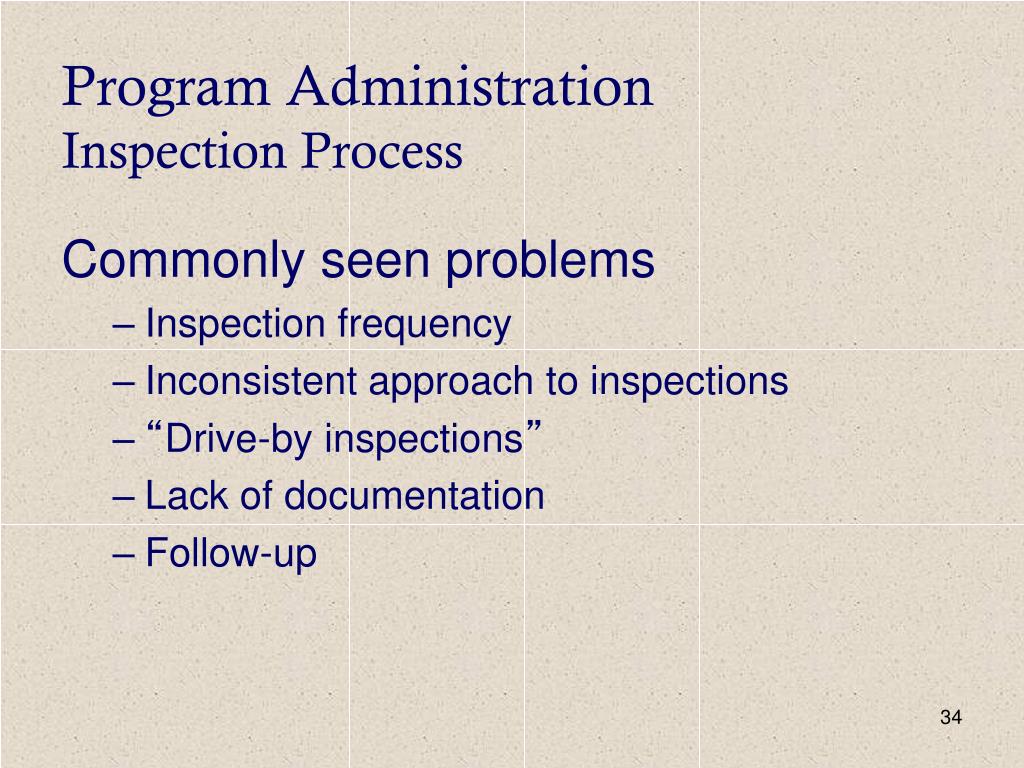 Program Administration
Inspection Process

Commonly seen problems
– Inspection frequency
– Inconsistent approach to inspections
– “Drive-by inspections”
– Lack of documentation
– Follow-up

34